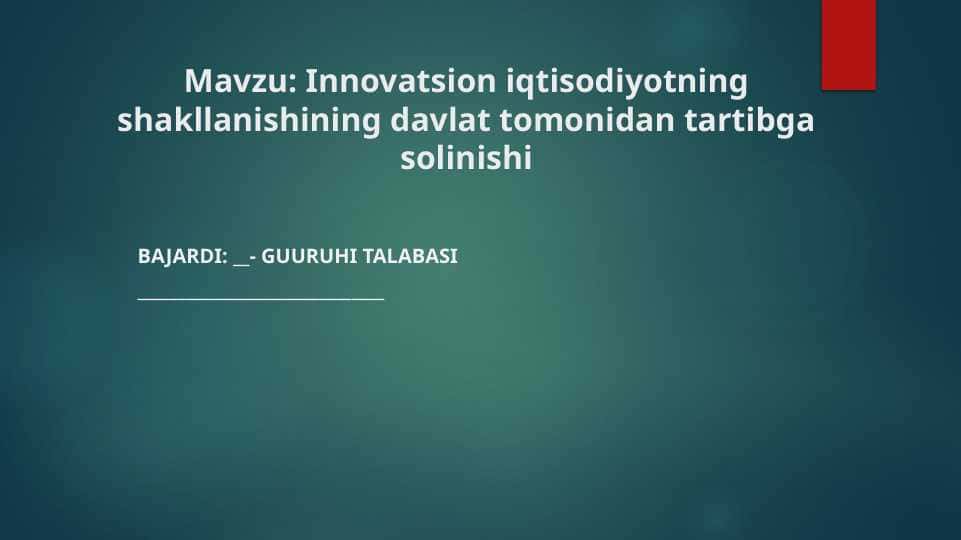 Mavzu: Innovatsion iqtisodiyotning shakllanishining davlat tomonidan tartibga solinishi

BAJARDI: __- GUURUHI TALABASI

______________________________